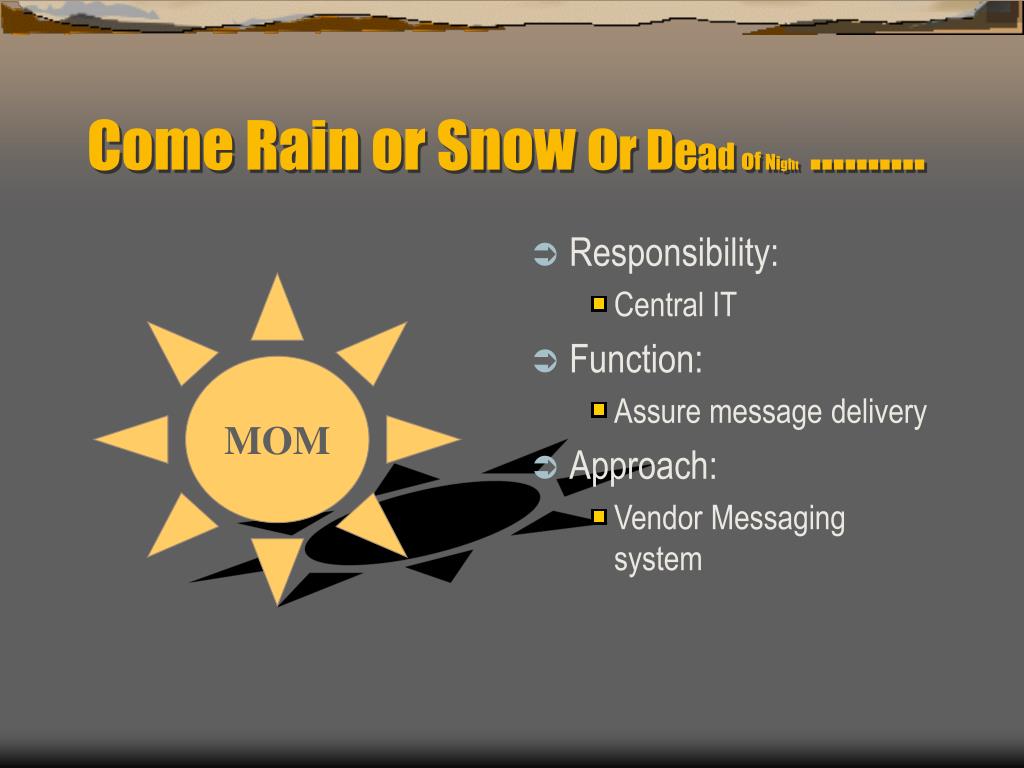 Come Rain or Snow Or Dead Of Night ..........

MOM

Responsibility:
Central IT

Function:
Assure message delivery

Approach:
Vendor Messaging system